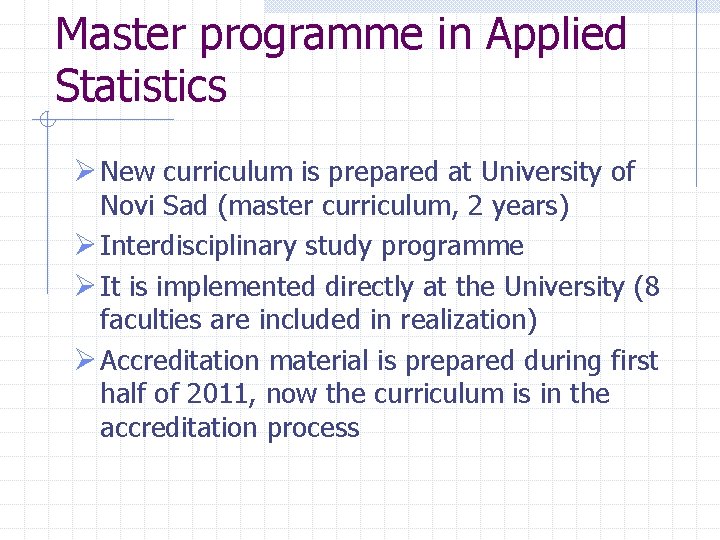 Master programme in Applied Statistics

➢ New curriculum is prepared at University of Novi Sad (master curriculum, 2 years)
➢ Interdisciplinary study programme
➢ It is implemented directly at the University (8 faculties are included in realization)
➢ Accreditation material is prepared during first half of 2011, now the curriculum is in the accreditation process